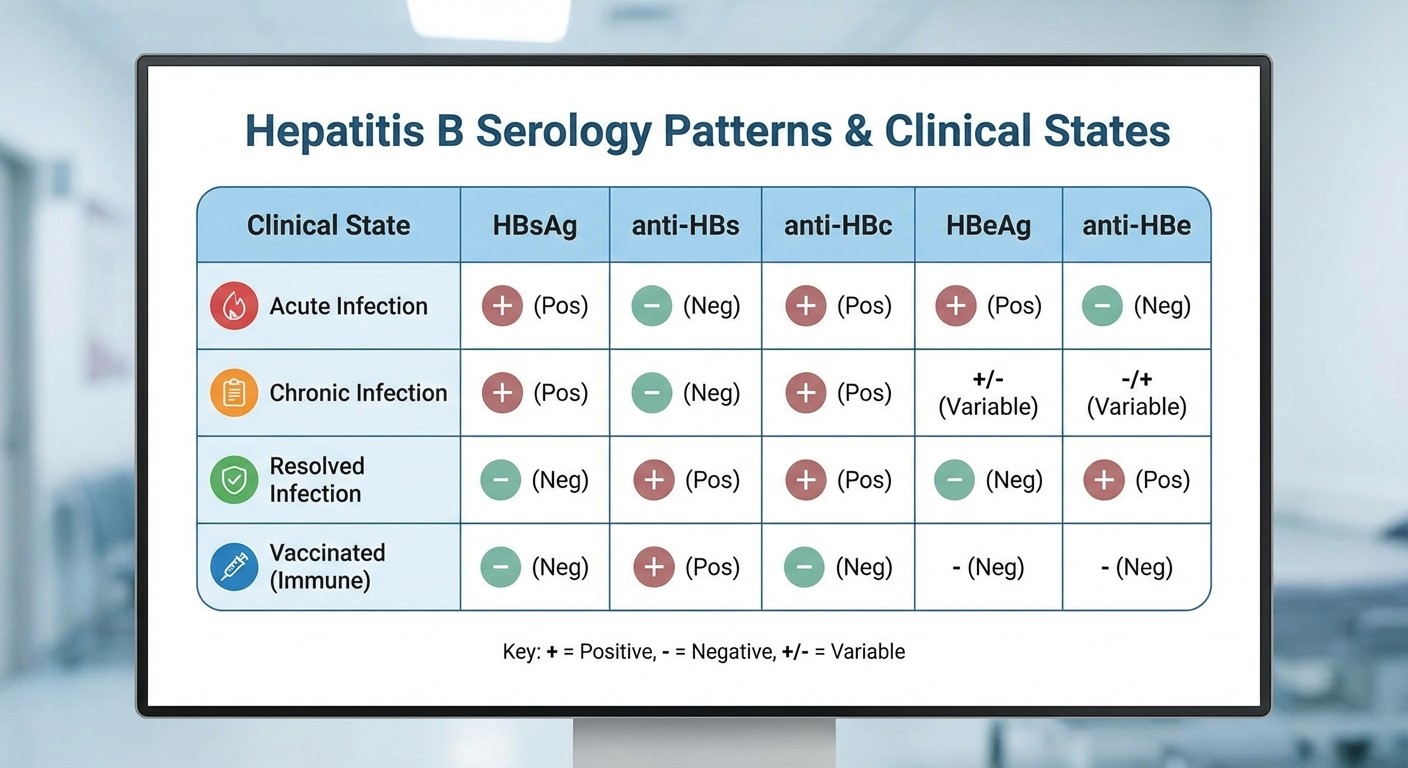 Hepatitis B Serology Patterns & Clinical States

| Clinical State | HBsAg | anti-HBs | anti-HBc | HBeAg | anti-HBe |
|---|---|---|---|---|---|
| Acute Infection | + (Pos) | − (Neg) | + (Pos) | + (Pos) | − (Neg) |
| Chronic Infection | + (Pos) | − (Neg) | + (Pos) | +/- (Variable) | -/+ (Variable) |
| Resolved Infection | − (Neg) | + (Pos) | + (Pos) | − (Neg) | + (Pos) |
| Vaccinated (Immune) | − (Neg) | + (Pos) | − (Neg) | - (Neg) | - (Neg) |

Key: + = Positive, - = Negative, +/- = Variable